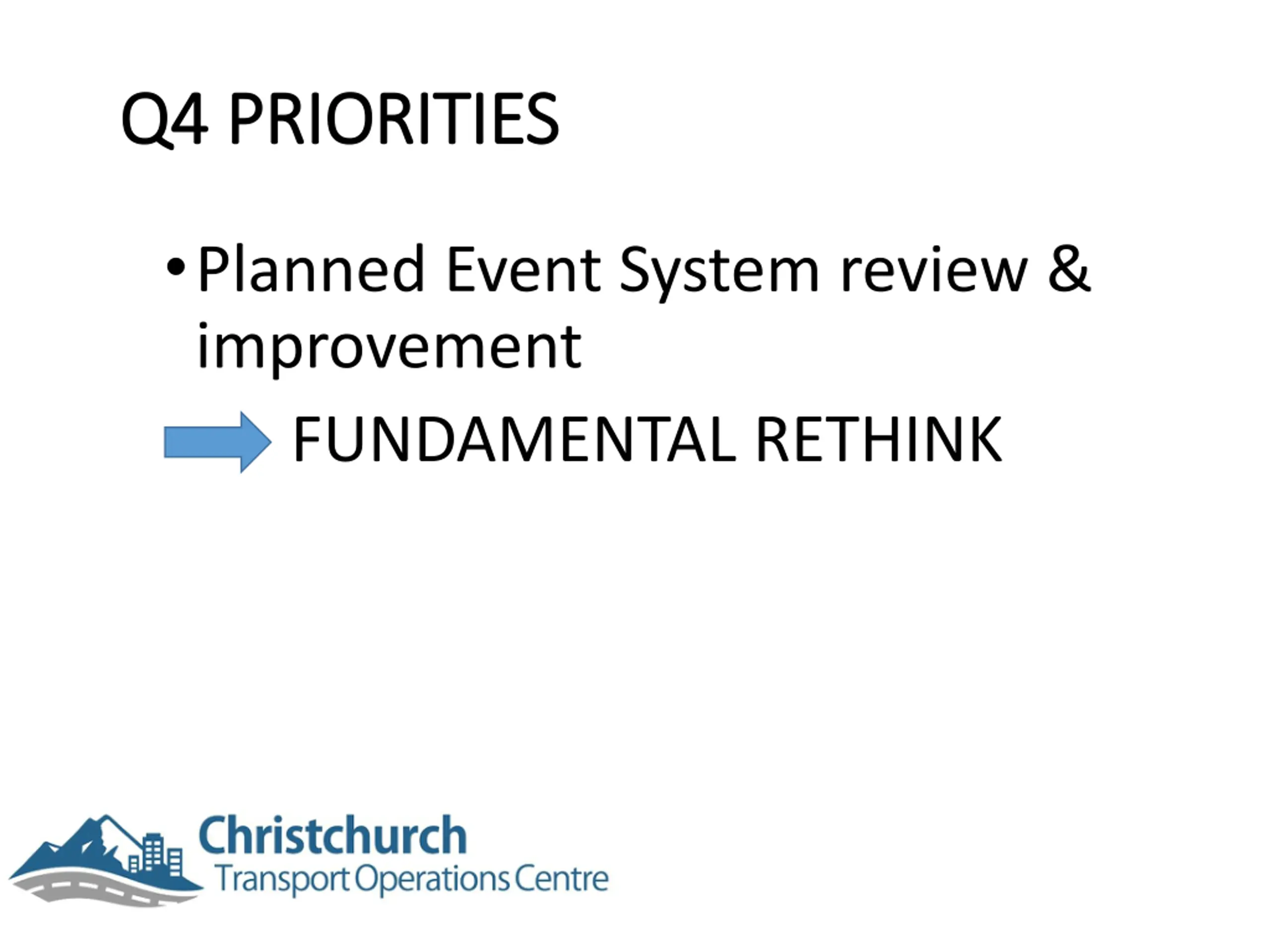 Q4 PRIORITIES

• Planned Event System review & improvement

FUNDAMENTAL RETHINK

Christchurch
Transport Operations Centre